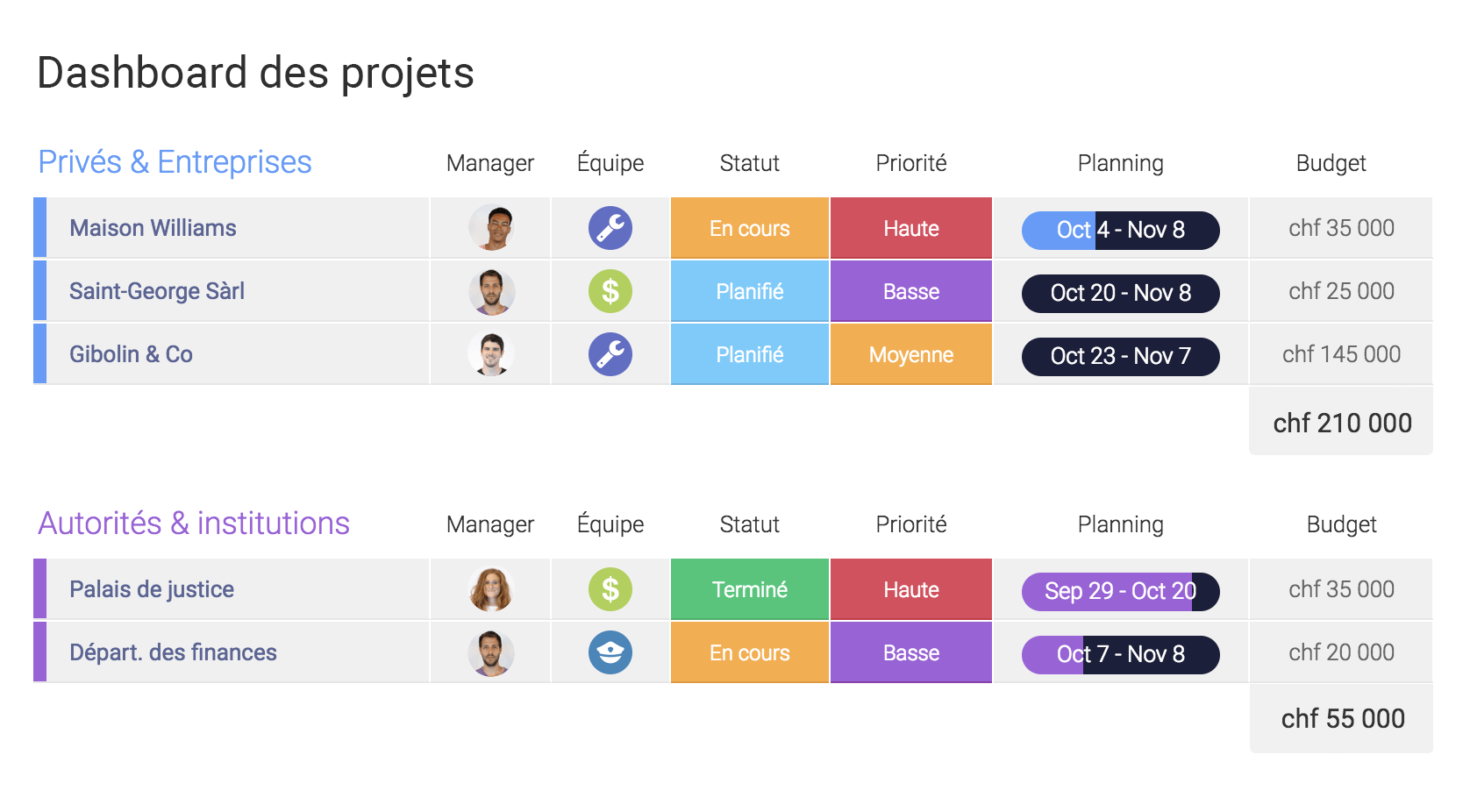 Dashboard des projets

| Privés & Entreprises | Manager | Équipe | Statut | Priorité | Planning | Budget |
|---|---|---|---|---|---|---|
| Maison Williams | | | En cours | Haute | Oct 4 - Nov 8 | chf 35 000 |
| Saint-George Sàrl | | $ | Planifié | Basse | Oct 20 - Nov 8 | chf 25 000 |
| Gibolin & Co | | | Planifié | Moyenne | Oct 23 - Nov 7 | chf 145 000 |
| | | | | | | chf 210 000 |

| Autorités & institutions | Manager | Équipe | Statut | Priorité | Planning | Budget |
|---|---|---|---|---|---|---|
| Palais de justice | | $ | Terminé | Haute | Sep 29 - Oct 20 | chf 35 000 |
| Départ. des finances | | | En cours | Basse | Oct 7 - Nov 8 | chf 20 000 |
| | | | | | | chf 55 000 |